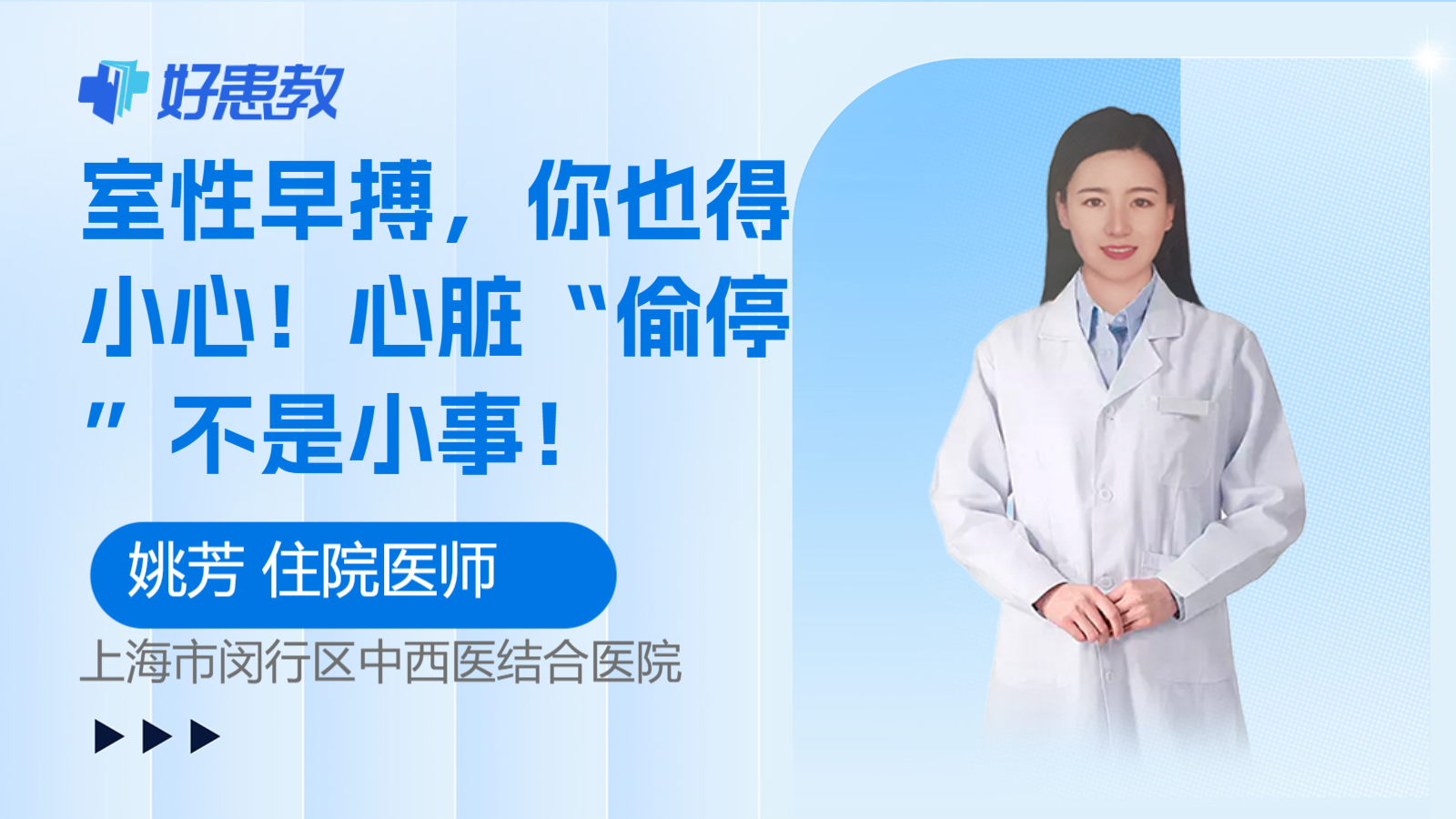 好患教

室性早搏，你也得小心！心脏“偷停”不是小事！

姚芳 住院医师

上海市闵行区中西医结合医院